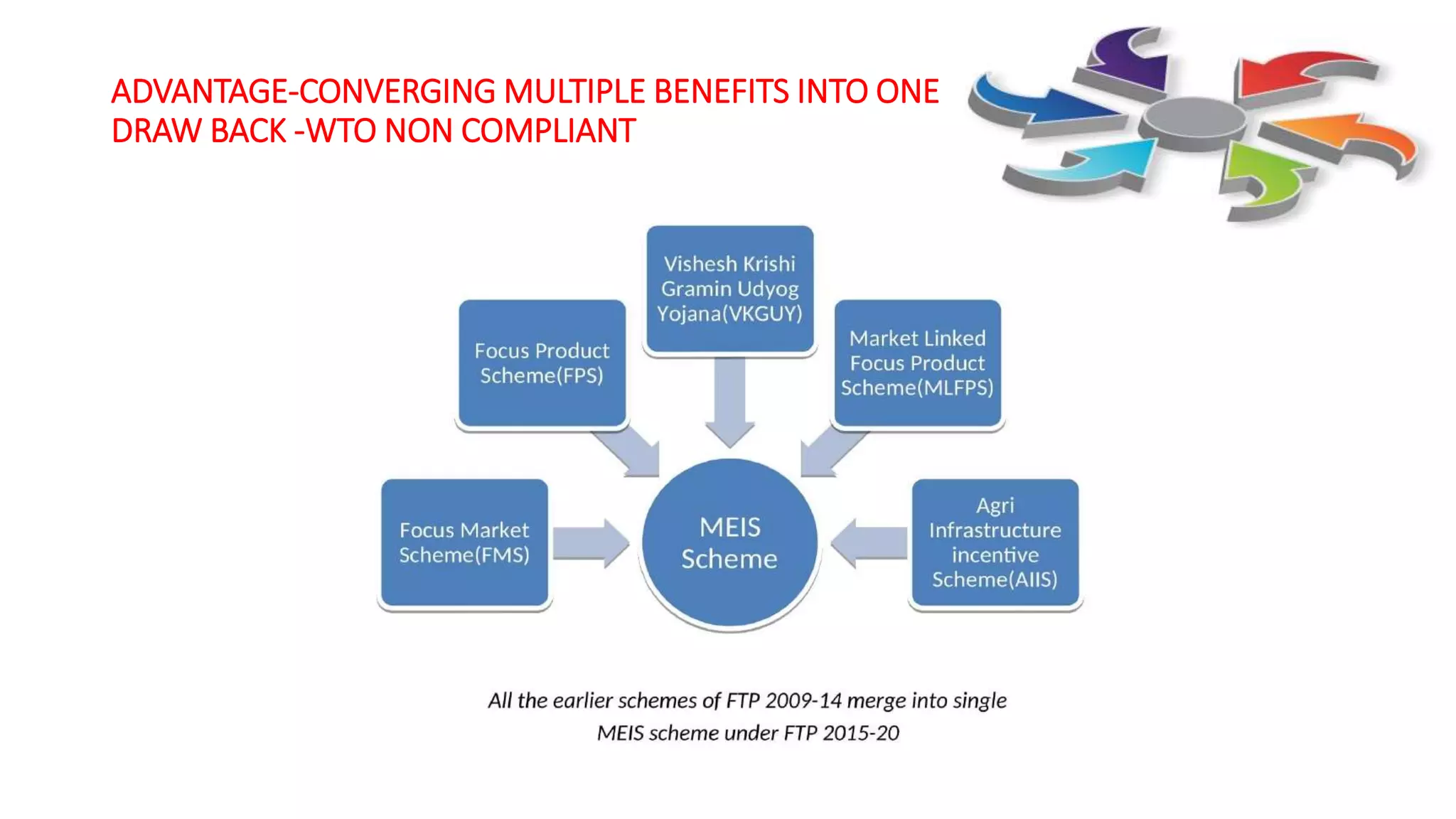 ADVANTAGE-CONVERGING MULTIPLE BENEFITS INTO ONE
DRAW BACK -WTO NON COMPLIANT

Vishesh Krishi Gramin Udyog Yojana(VKGUY)

Focus Product Scheme(FPS)

Market Linked Focus Product Scheme(MLFPS)

Focus Market Scheme(FMS)

MEIS Scheme

Agri Infrastructure incentive Scheme(AIIS)

All the earlier schemes of FTP 2009-14 merge into single MEIS scheme under FTP 2015-20